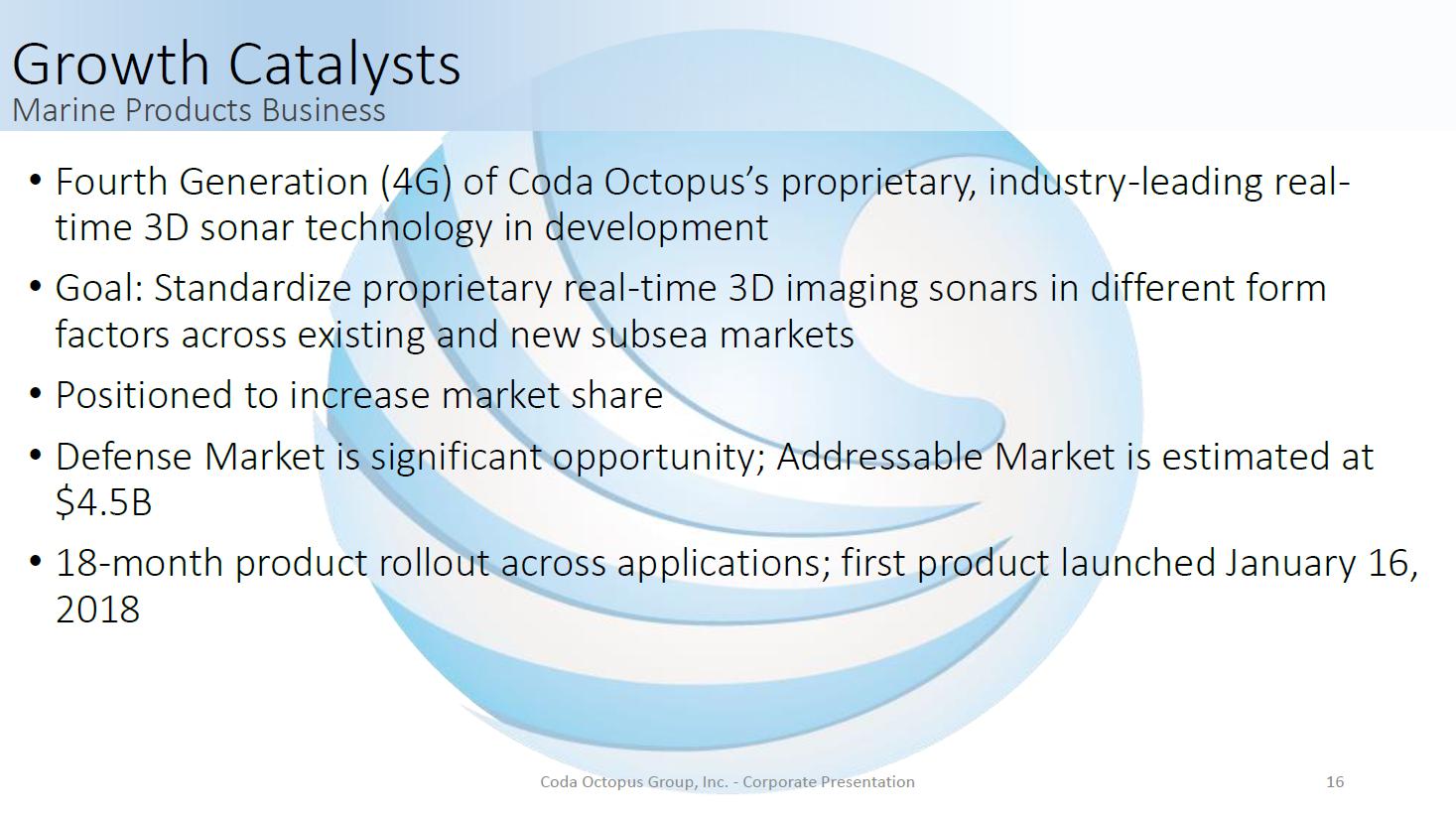 Growth Catalysts
Marine Products Business

• Fourth Generation (4G) of Coda Octopus's proprietary, industry-leading real-time 3D sonar technology in development

• Goal: Standardize proprietary real-time 3D imaging sonars in different form factors across existing and new subsea markets

• Positioned to increase market share

• Defense Market is significant opportunity; Addressable Market is estimated at \$4.5B

• 18-month product rollout across applications; first product launched January 16, 2018

Coda Octopus Group, Inc. - Corporate Presentation

16